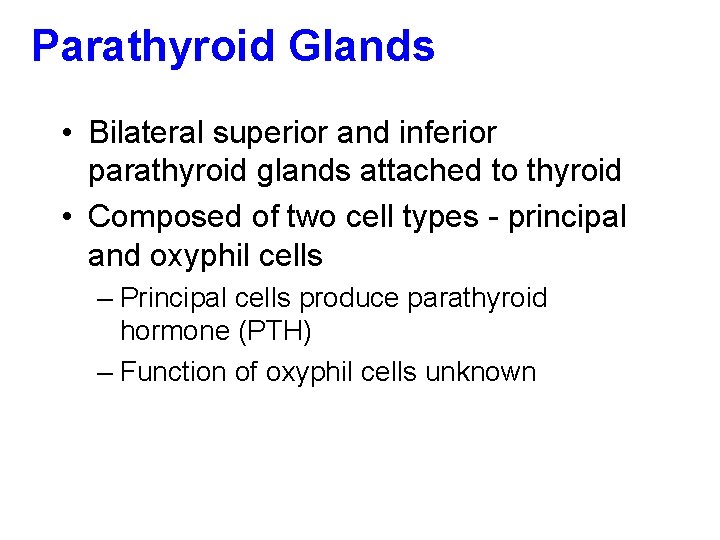 Parathyroid Glands

• Bilateral superior and inferior parathyroid glands attached to thyroid

• Composed of two cell types - principal and oxyphil cells

– Principal cells produce parathyroid hormone (PTH)

– Function of oxyphil cells unknown